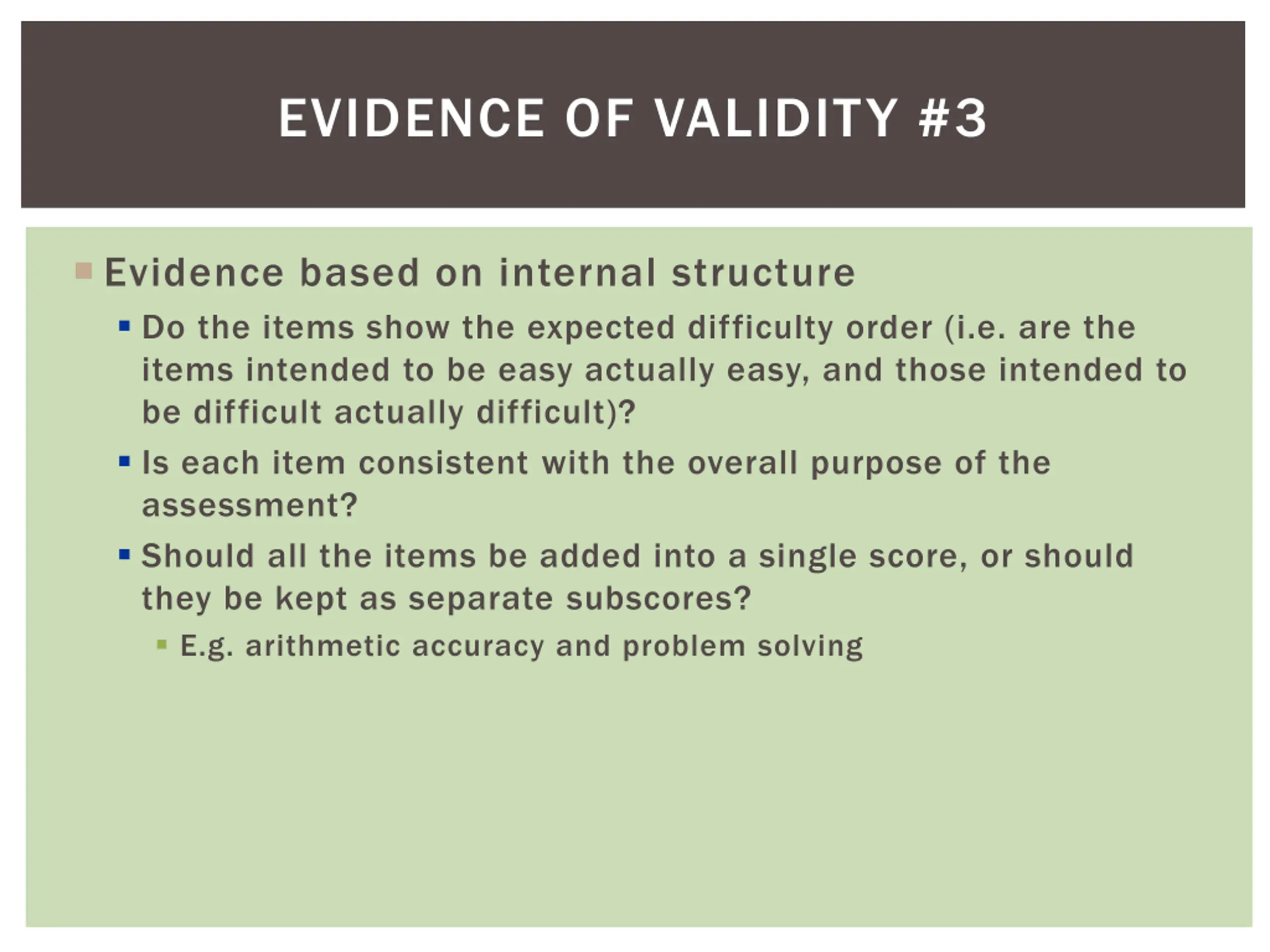 EVIDENCE OF VALIDITY #3

Evidence based on internal structure

Do the items show the expected difficulty order (i.e. are the items intended to be easy actually easy, and those intended to be difficult actually difficult)?

Is each item consistent with the overall purpose of the assessment?

Should all the items be added into a single score, or should they be kept as separate subscores?

E.g. arithmetic accuracy and problem solving